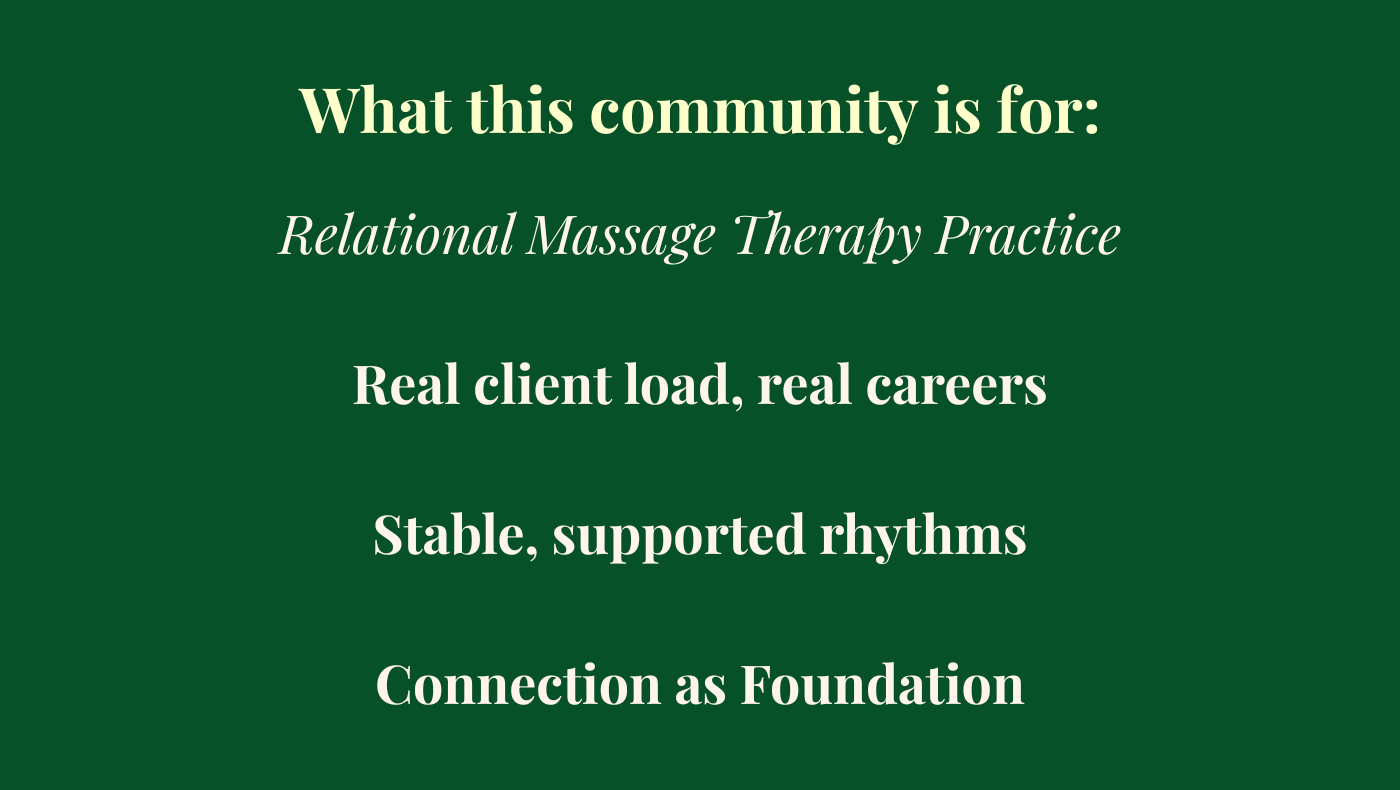 What this community is for:

Relational Massage Therapy Practice

Real client load, real careers

Stable, supported rhythms

Connection as Foundation